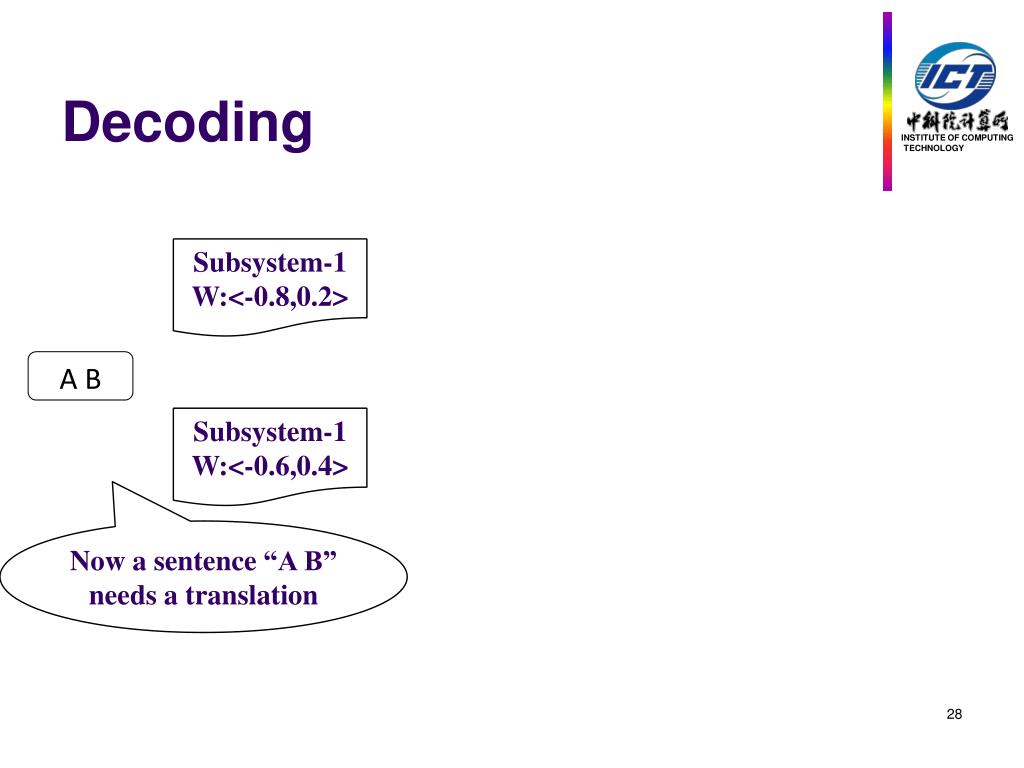 Decoding

ICT
中科院计算所
INSTITUTE OF COMPUTING TECHNOLOGY

Subsystem-1
W:<-0.8,0.2>

A B

Subsystem-1
W:<-0.6,0.4>

Now a sentence “A B” needs a translation

28